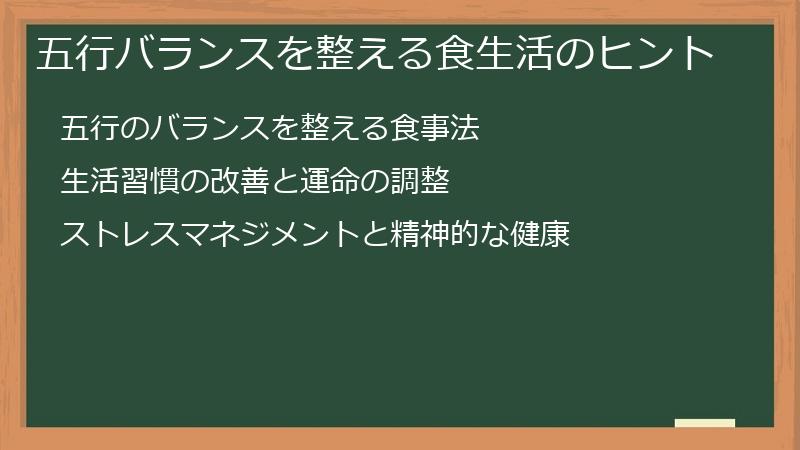 五行バランスを整える食生活のヒント

五行のバランスを整える食事法

生活習慣の改善と運命の調整

ストレスマネジメントと精神的な健康